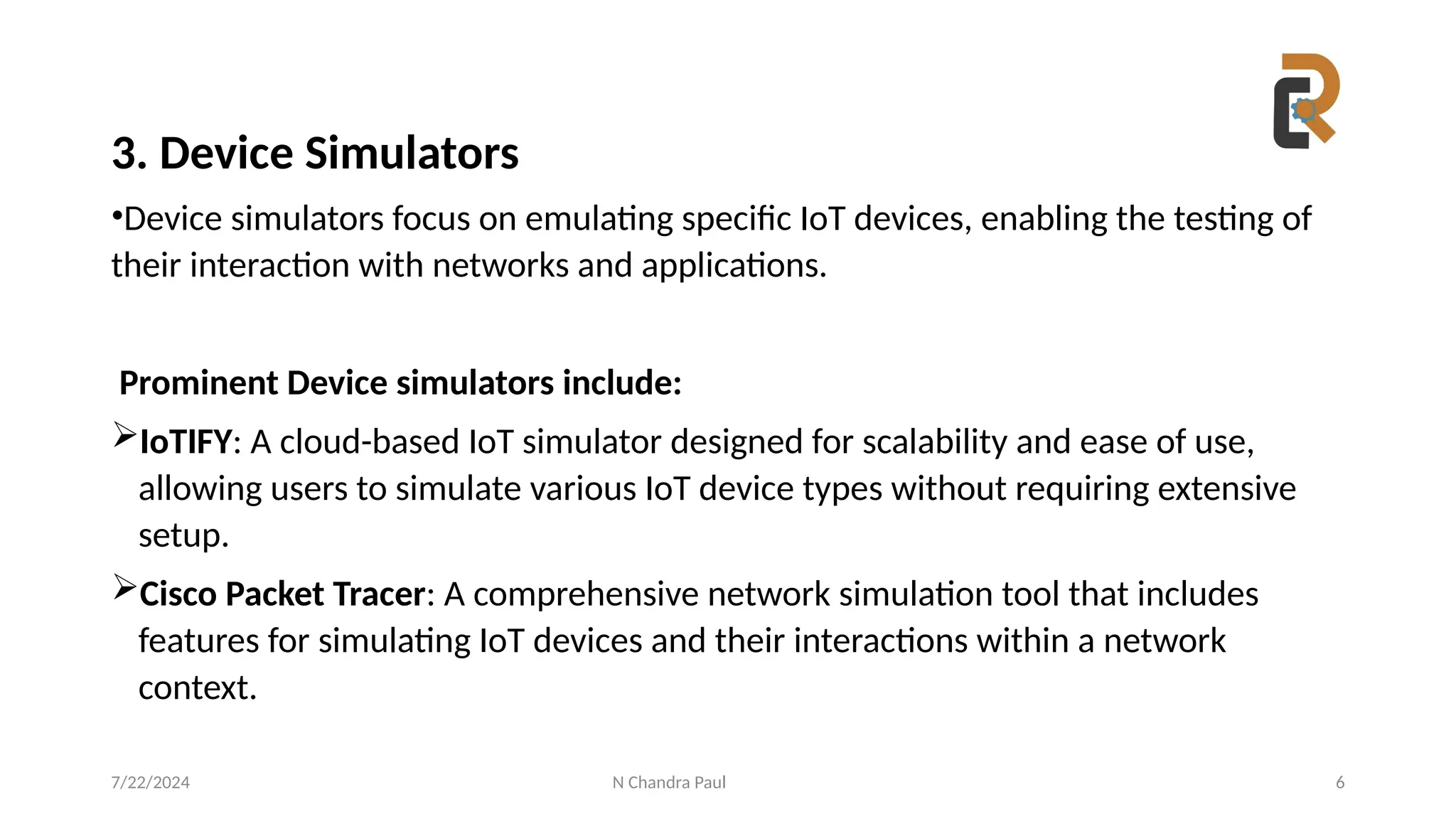 3. Device Simulators

•Device simulators focus on emulating specific IoT devices, enabling the testing of their interaction with networks and applications.

Prominent Device simulators include:

➢IoTIFY: A cloud-based IoT simulator designed for scalability and ease of use, allowing users to simulate various IoT device types without requiring extensive setup.

➢Cisco Packet Tracer: A comprehensive network simulation tool that includes features for simulating IoT devices and their interactions within a network context.

7/22/2024

N Chandra Paul

6